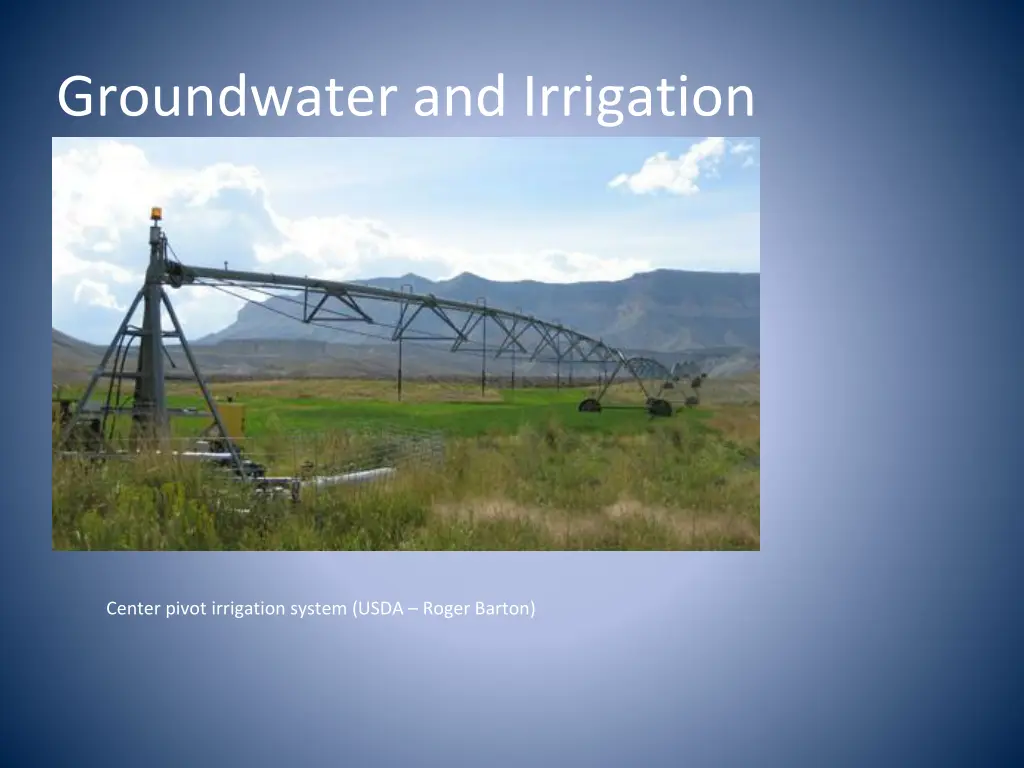 Groundwater and Irrigation

Center pivot irrigation system (USDA – Roger Barton)